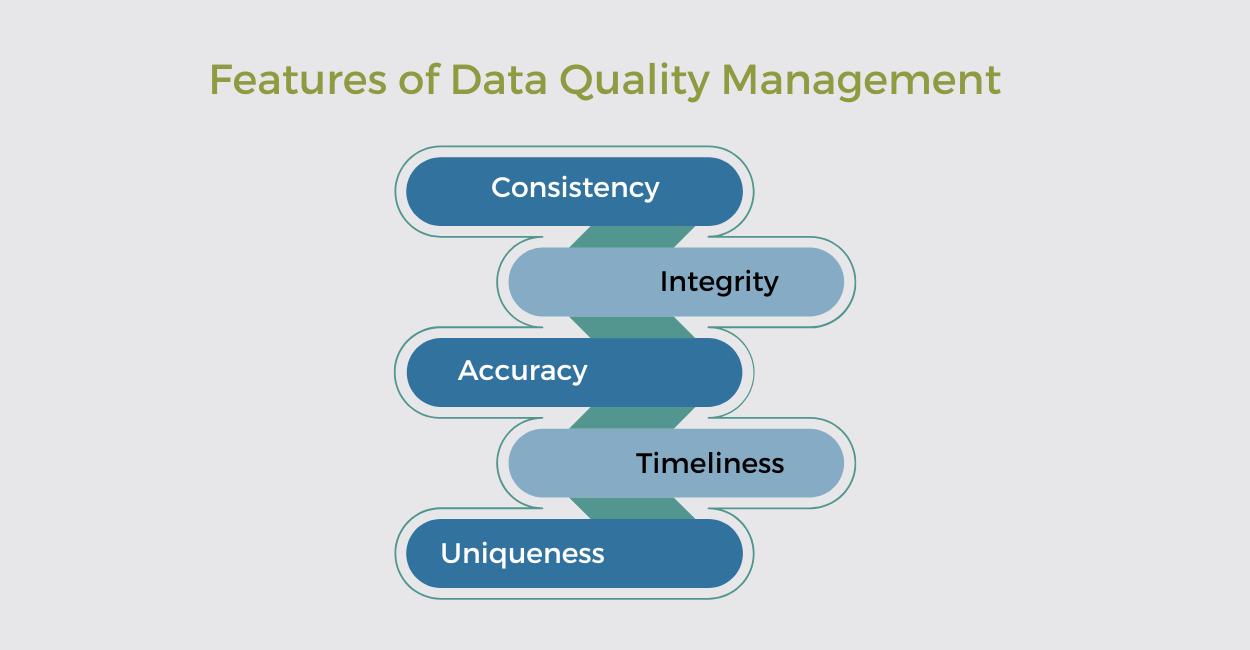 Features of Data Quality Management

Consistency

Integrity

Accuracy

Timeliness

Uniqueness